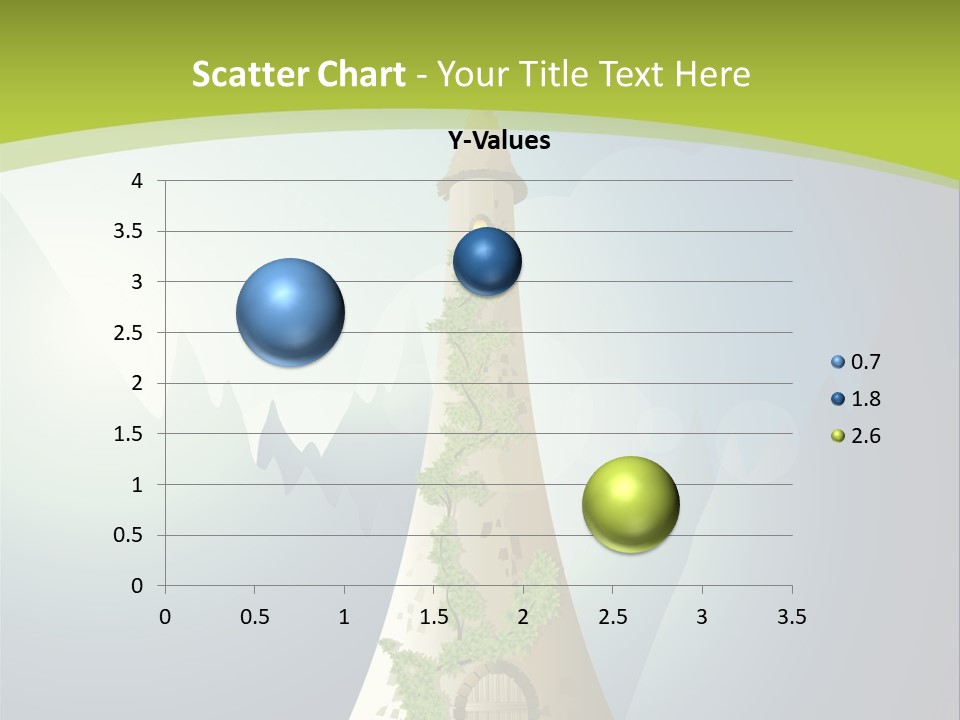 Scatter Chart - Your Title Text Here

Y-Values

4
3.5
3
2.5
2
1.5
1
0.5
0

0 0.5 1 1.5 2 2.5 3 3.5

0.7
1.8
2.6